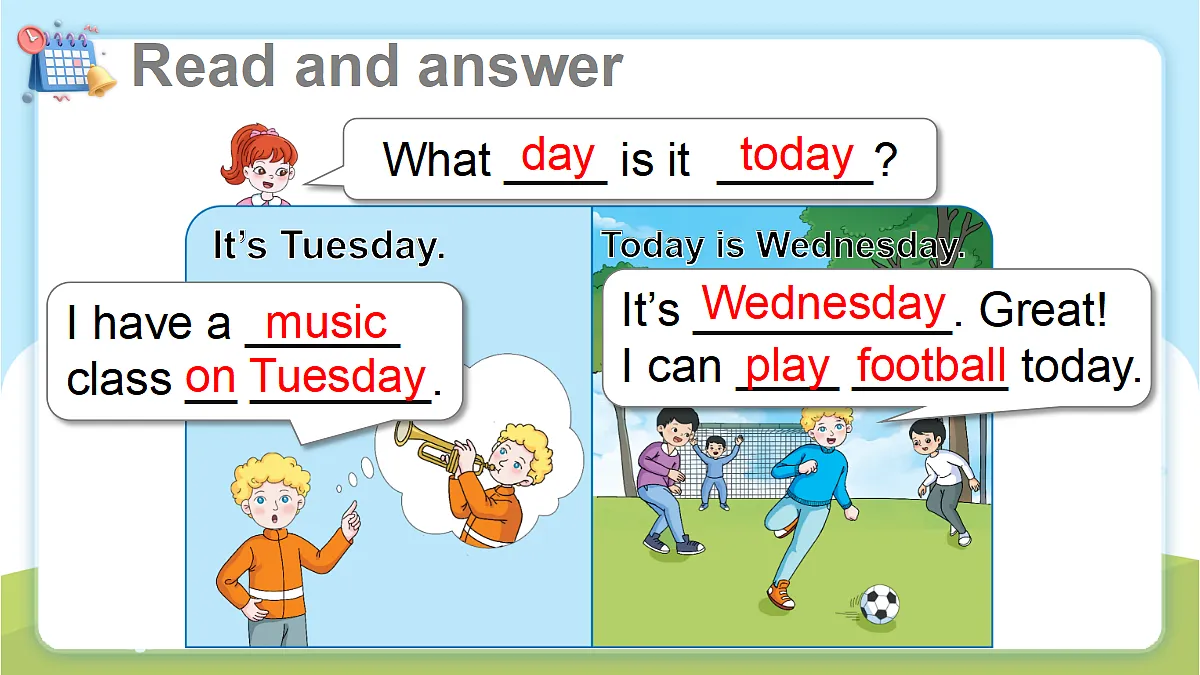 Read and answer

What day is it today?

It's Tuesday.

I have a music class on Tuesday.

Today is Wednesday.

It's Wednesday. Great! I can play football today.